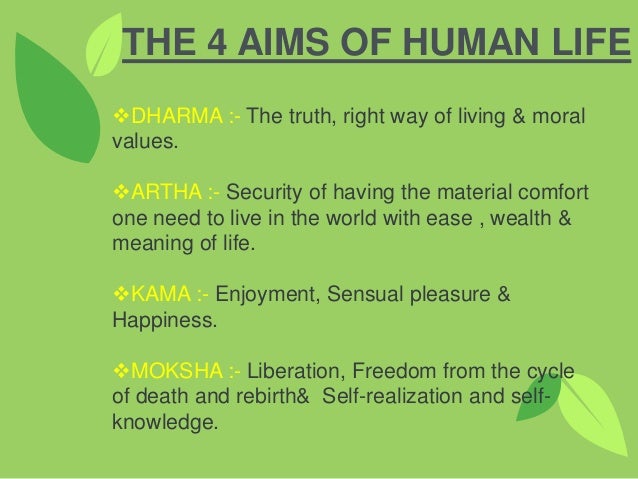 THE 4 AIMS OF HUMAN LIFE

❖DHARMA :- The truth, right way of living & moral values.

❖ARTHA :- Security of having the material comfort one need to live in the world with ease , wealth & meaning of life.

❖KAMA :- Enjoyment, Sensual pleasure & Happiness.

❖MOKSHA :- Liberation, Freedom from the cycle of death and rebirth&  Self-realization and self-knowledge.